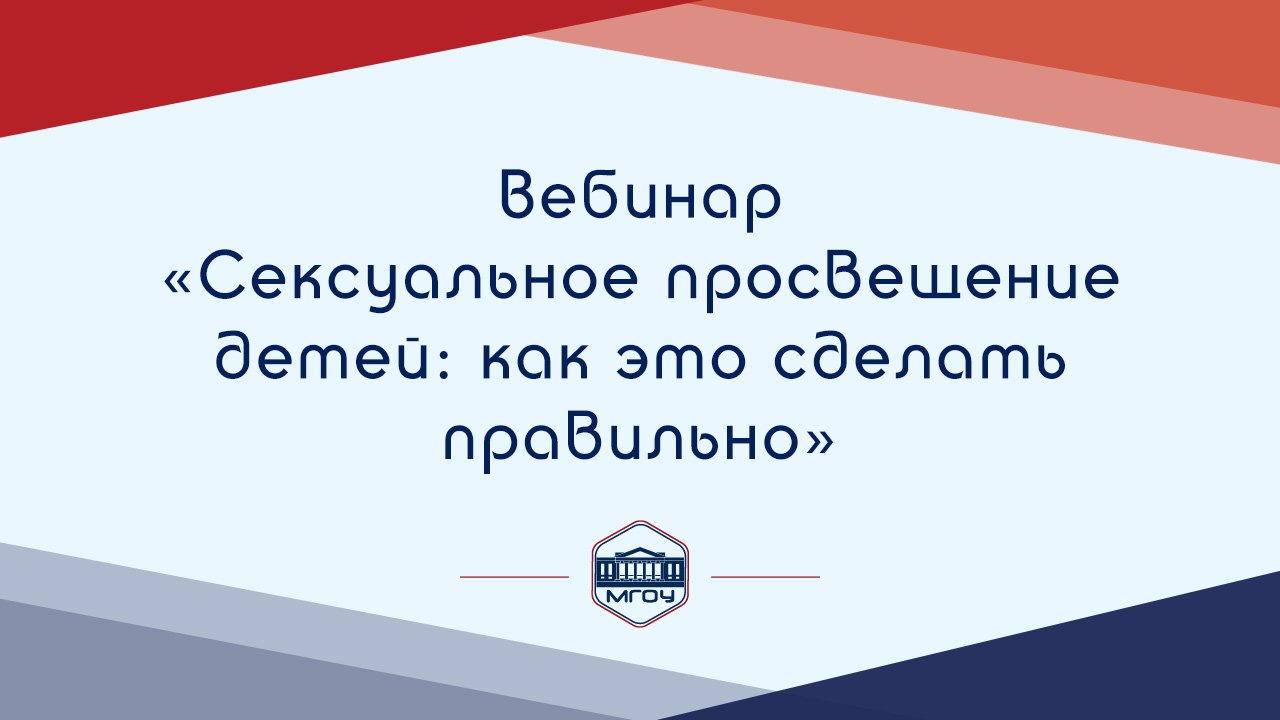 Вебинар
«Сексуальное просвещение детей: как это сделать правильно»

МГОУ